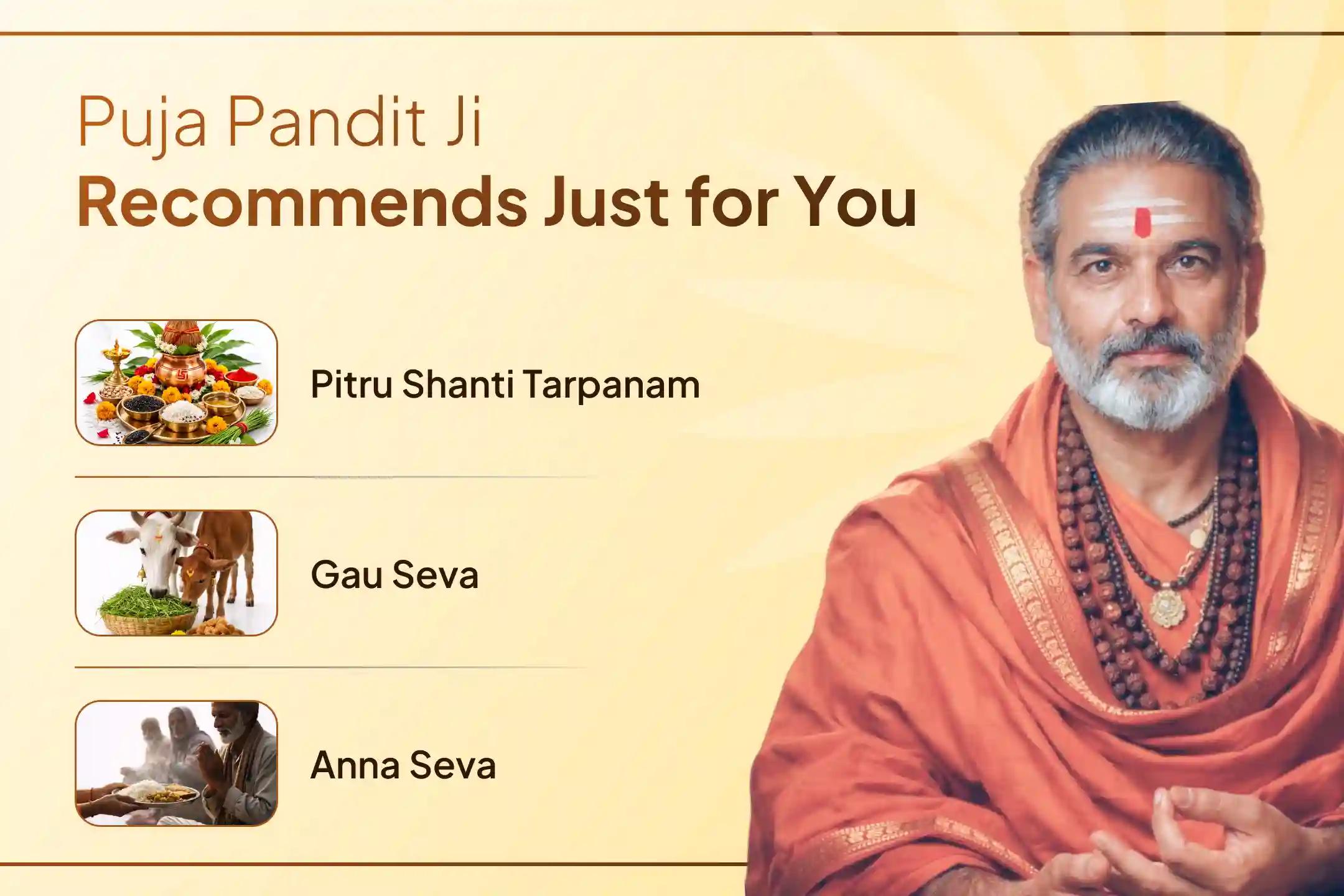 Puja Pandit Ji
Recommends Just for You

Pitru Shanti Tarpanam

Gau Seva

Anna Seva